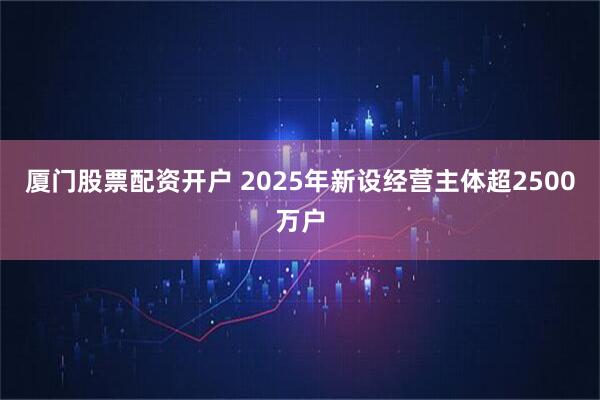 厦门股票配资开户 2025年新设经营主体超2500万户